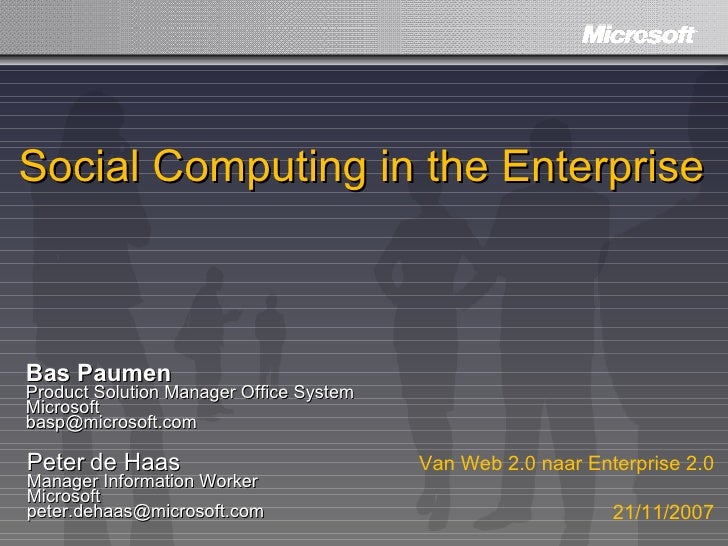 Microsoft

Social Computing in the Enterprise

Bas Paumen
Product Solution Manager Office System
Microsoft
basp@microsoft.com

Peter de Haas
Manager Information Worker
Microsoft
peter.dehaas@microsoft.com

Van Web 2.0 naar Enterprise 2.0

21/11/2007